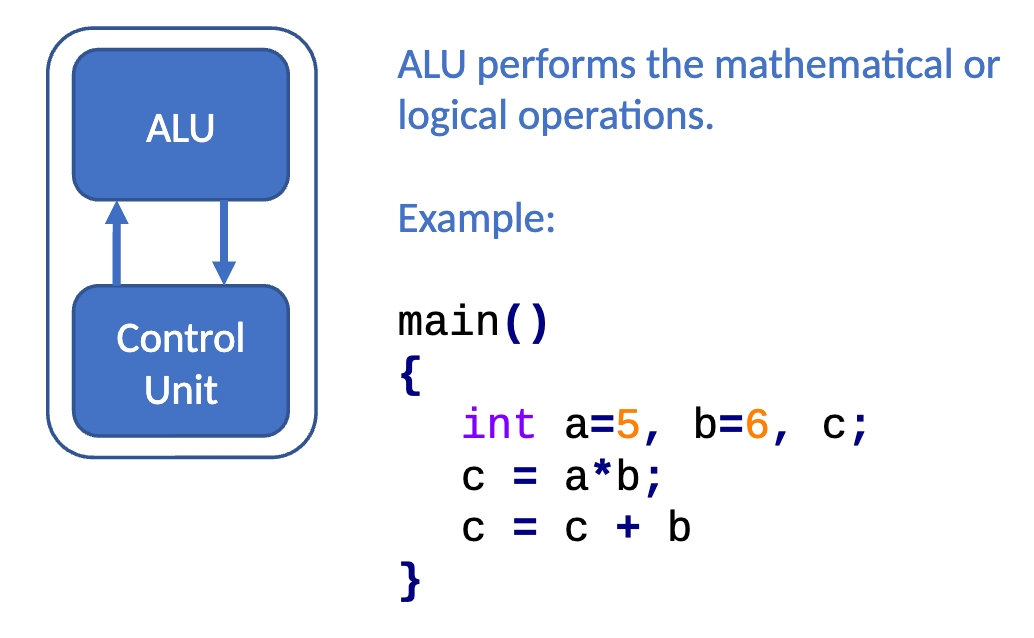 ALU

Control Unit

ALU performs the mathematical or logical operations.

Example:

main()
{
  int a=5, b=6, c;
  c = a*b;
  c = c + b
}